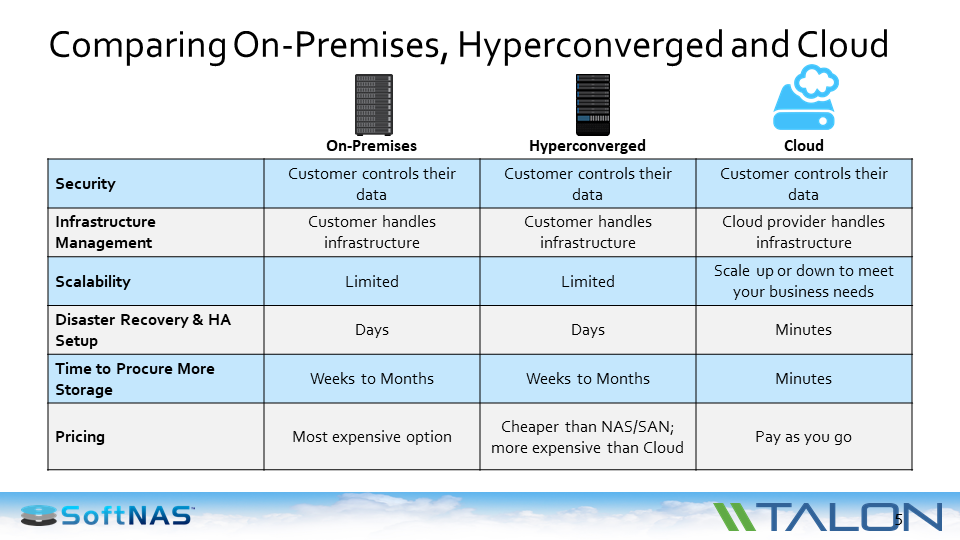 Comparing On-Premises, Hyperconverged and Cloud

| | On-Premises | Hyperconverged | Cloud |
|---|---|---|---|
| Security | Customer controls their data | Customer controls their data | Customer controls their data |
| Infrastructure Management | Customer handles infrastructure | Customer handles infrastructure | Cloud provider handles infrastructure |
| Scalability | Limited | Limited | Scale up or down to meet your business needs |
| Disaster Recovery & HA Setup | Days | Days | Minutes |
| Time to Procure More Storage | Weeks to Months | Weeks to Months | Minutes |
| Pricing | Most expensive option | Cheaper than NAS/SAN; more expensive than Cloud | Pay as you go |

SoftNAS™

TALON

5